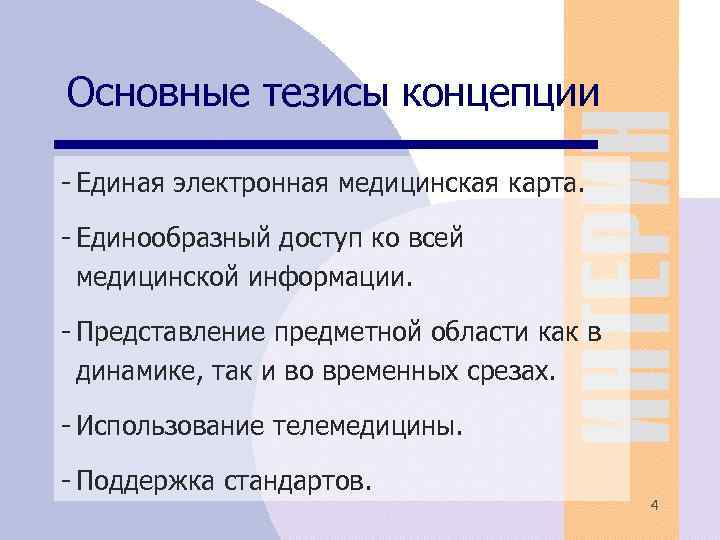 Основные тезисы концепции

- Единая электронная медицинская карта.

- Единообразный доступ ко всей медицинской информации.

- Представление предметной области как в динамике, так и во временных срезах.

- Использование телемедицины.

- Поддержка стандартов.

ИНТЕРИН

4